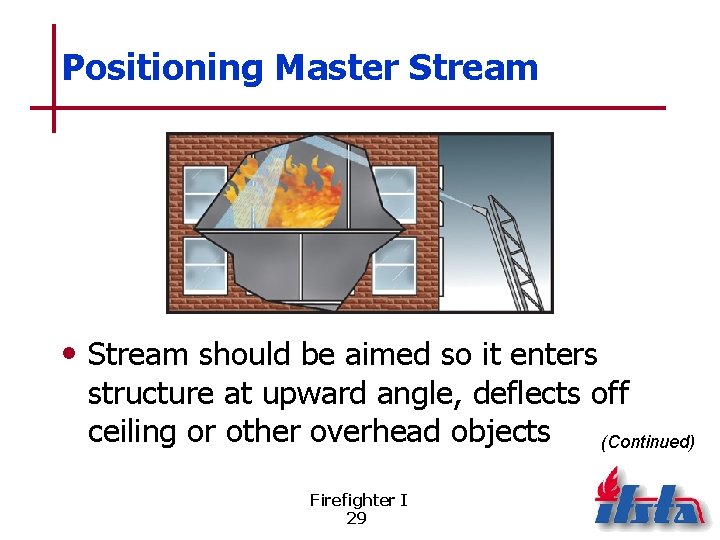 Positioning Master Stream

• Stream should be aimed so it enters structure at upward angle, deflects off ceiling or other overhead objects

(Continued)

Firefighter I
29

ifsta